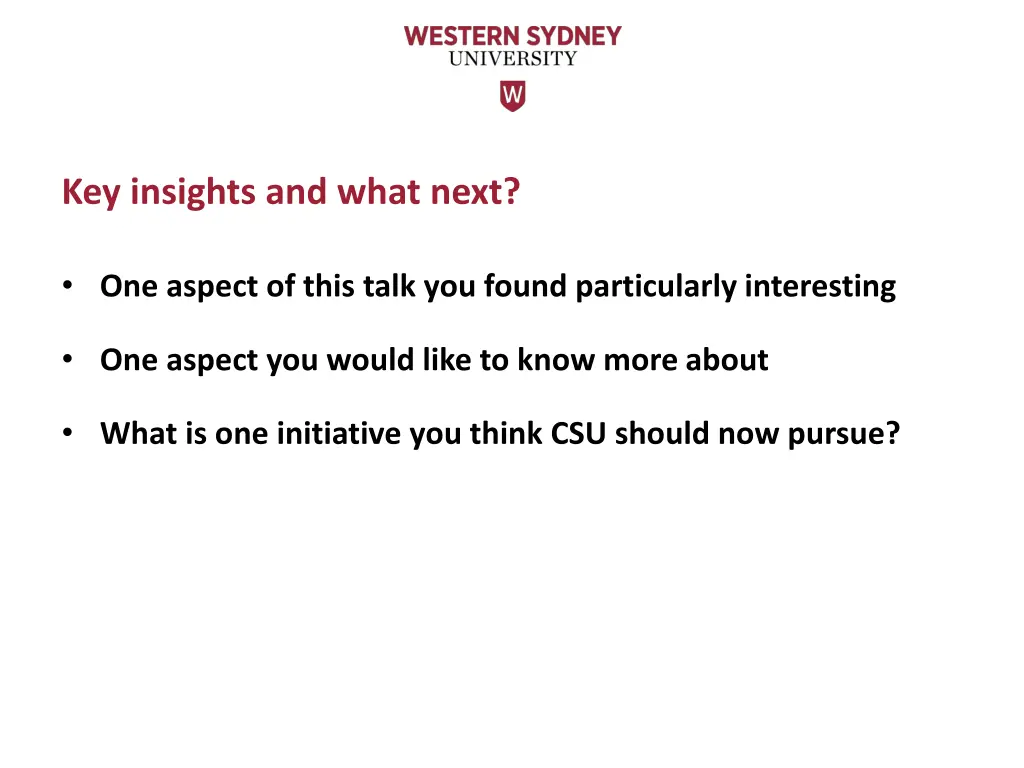 WESTERN SYDNEY
UNIVERSITY

W

Key insights and what next?

• One aspect of this talk you found particularly interesting

• One aspect you would like to know more about

• What is one initiative you think CSU should now pursue?